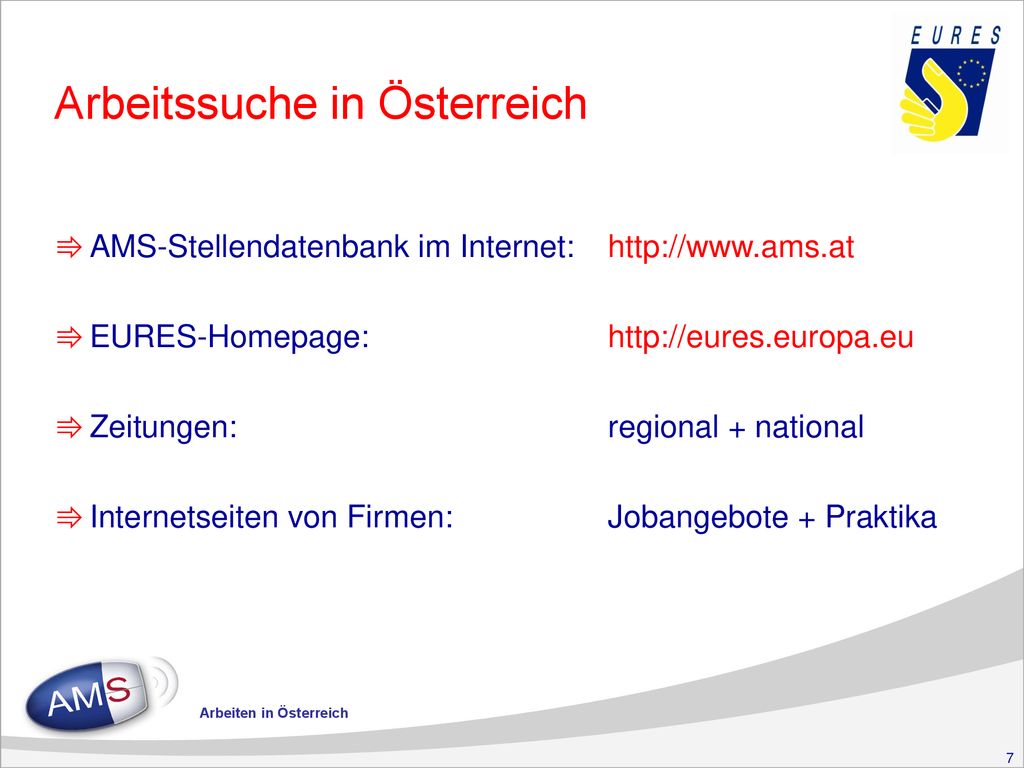 EURES

Arbeitssuche in Österreich

⇛ AMS-Stellendatenbank im Internet: http://www.ams.at

⇛ EURES-Homepage: http://eures.europa.eu

⇛ Zeitungen: regional + national

⇛ Internetseiten von Firmen: Jobangebote + Praktika

AMS

Arbeiten in Österreich

7